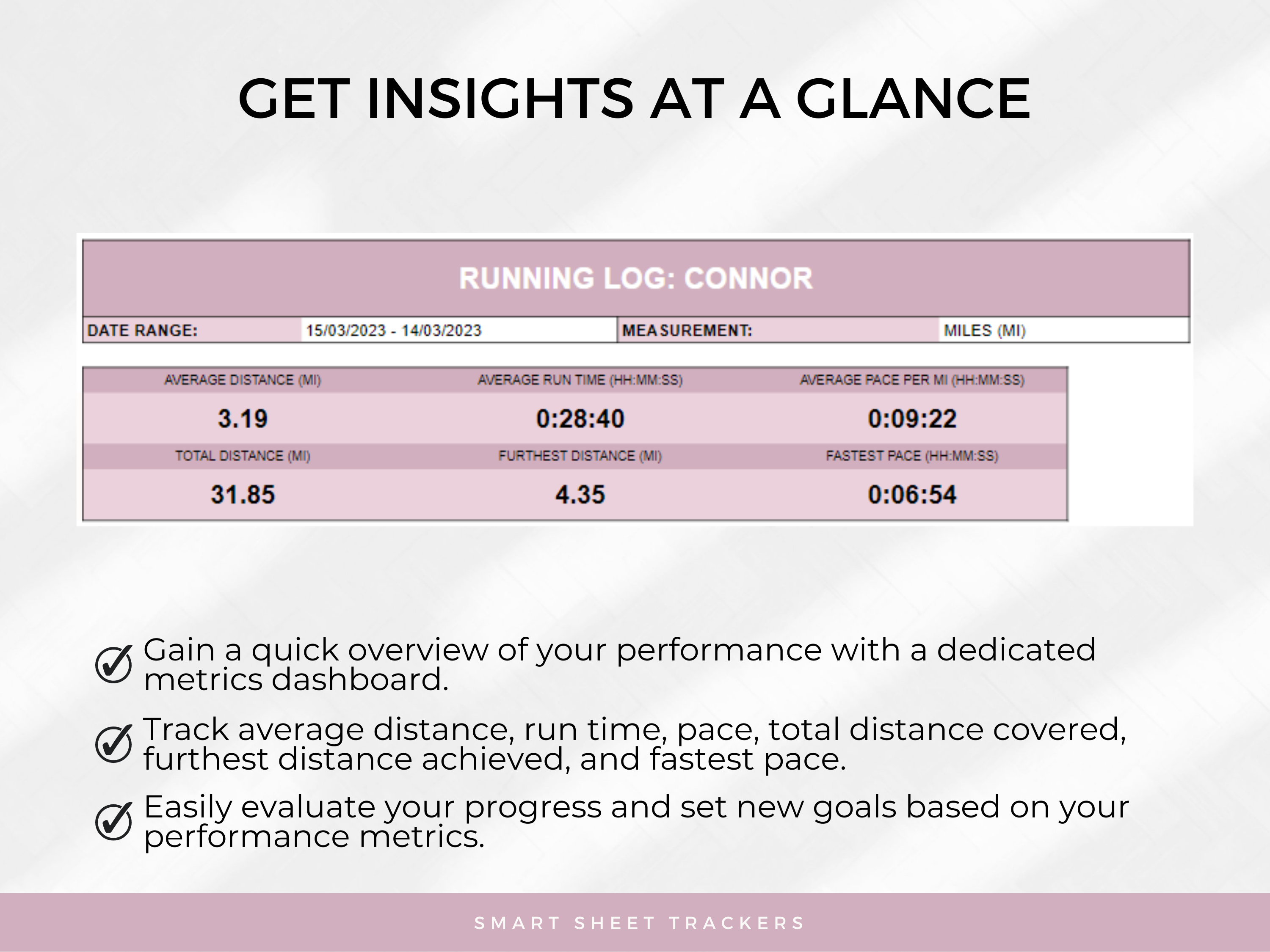 GET INSIGHTS AT A GLANCE

RUNNING LOG: CONNOR

| DATE RANGE: | 15/03/2023 - 14/03/2023 | MEASUREMENT: | MILES (MI) |
|---|---|---|---|

| AVERAGE DISTANCE (MI) | AVERAGE RUN TIME (HH:MM:SS) | AVERAGE PACE PER MI (HH:MM:SS) |
|---|---|---|
| 3.19 | 0:28:40 | 0:09:22 |
| TOTAL DISTANCE (MI) | FURTHEST DISTANCE (MI) | FASTEST PACE (HH:MM:SS) |
| 31.85 | 4.35 | 0:06:54 |

Gain a quick overview of your performance with a dedicated metrics dashboard.

Track average distance, run time, pace, total distance covered, furthest distance achieved, and fastest pace.

Easily evaluate your progress and set new goals based on your performance metrics.

SMART SHEET TRACKERS